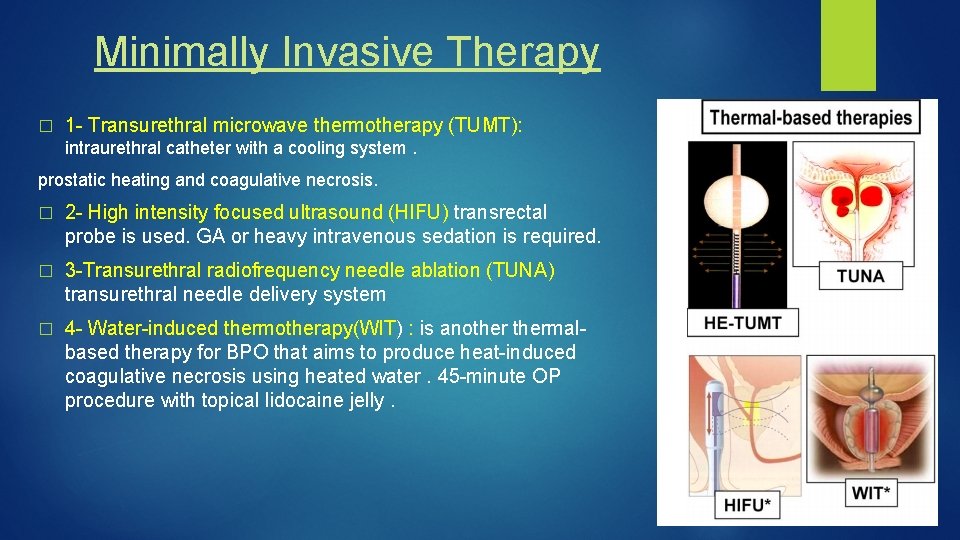 Minimally Invasive Therapy

□ 1- Transurethral microwave thermotherapy (TUMT): intraurethral catheter with a cooling system .

prostatic heating and coagulative necrosis.

□ 2- High intensity focused ultrasound (HIFU) transrectal probe is used. GA or heavy intravenous sedation is required.

□ 3-Transurethral radiofrequency needle ablation (TUNA) transurethral needle delivery system

□ 4- Water-induced thermotherapy(WIT) : is another thermal-based therapy for BPO that aims to produce heat-induced coagulative necrosis using heated water . 45-minute OP procedure with topical lidocaine jelly .

Thermal-based therapies

TUNA

HE-TUMT

HIFU*

WIT*